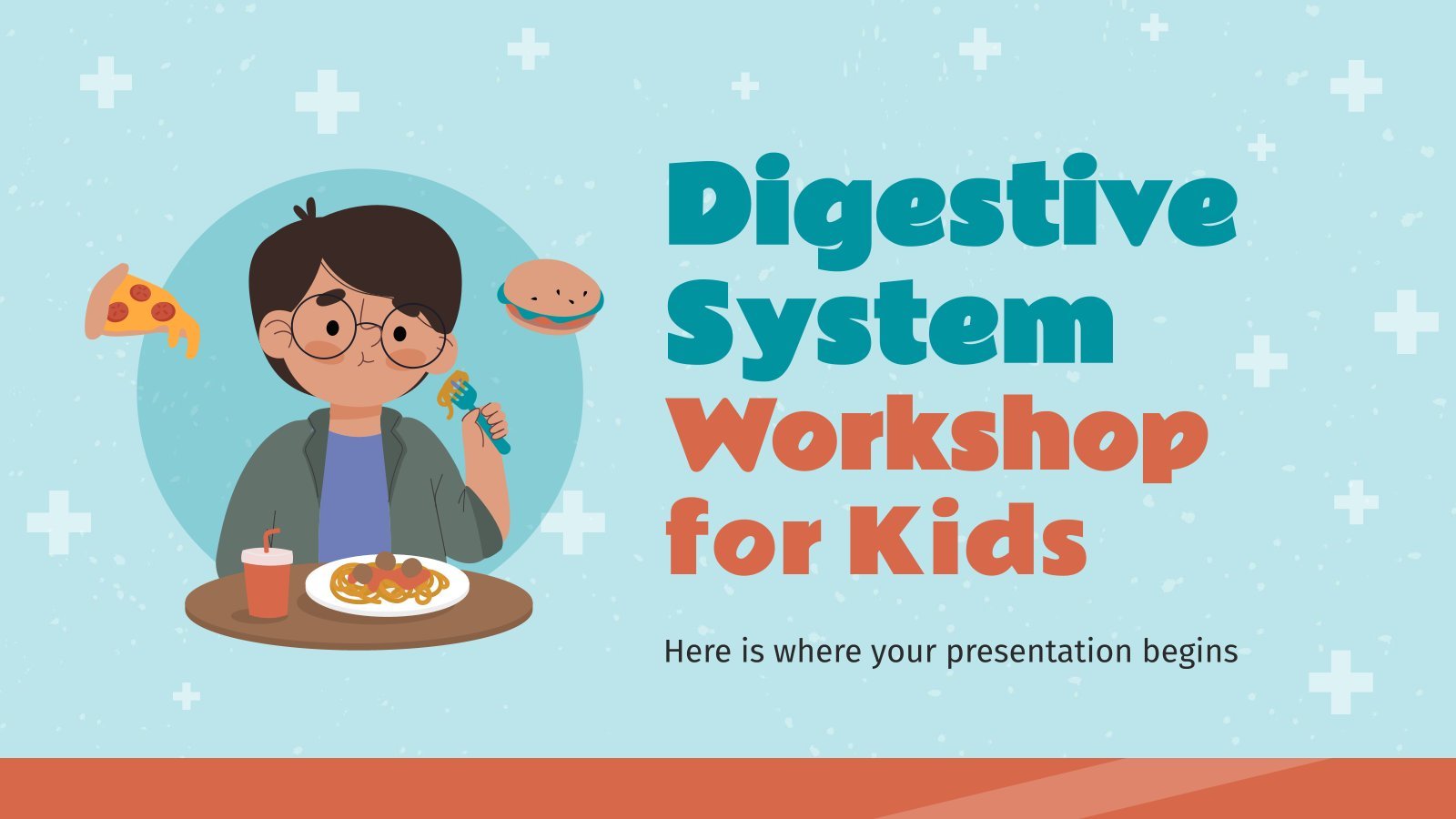 Digestive System Workshop for Kids

Here is where your presentation begins